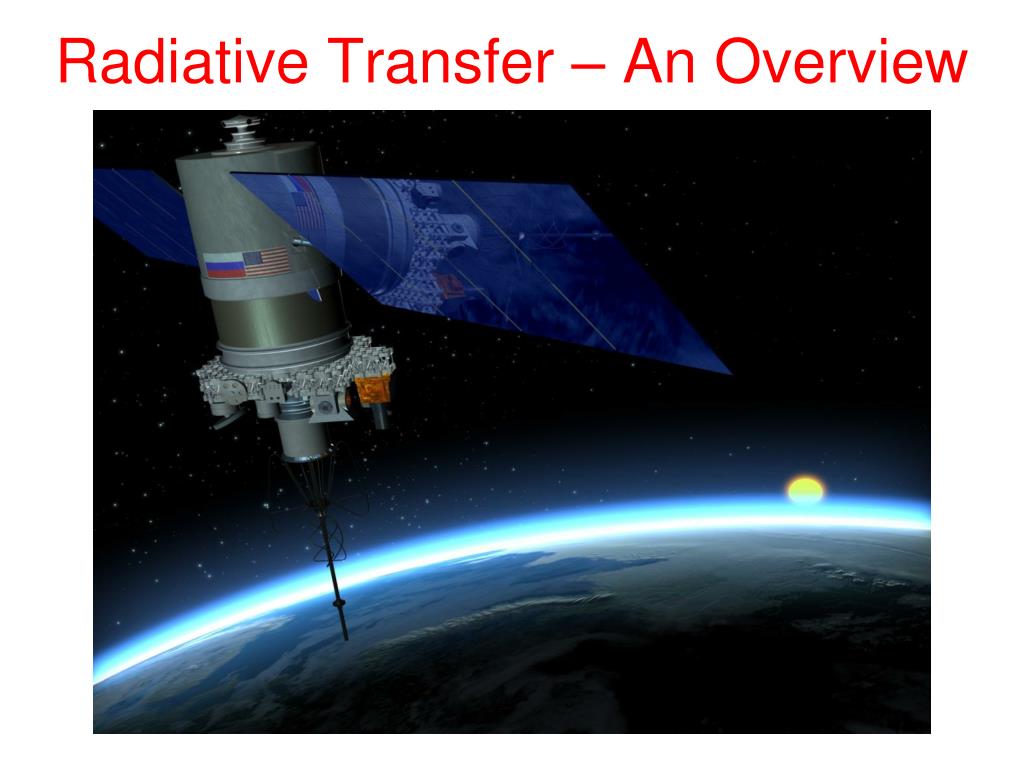 Radiative Transfer – An Overview